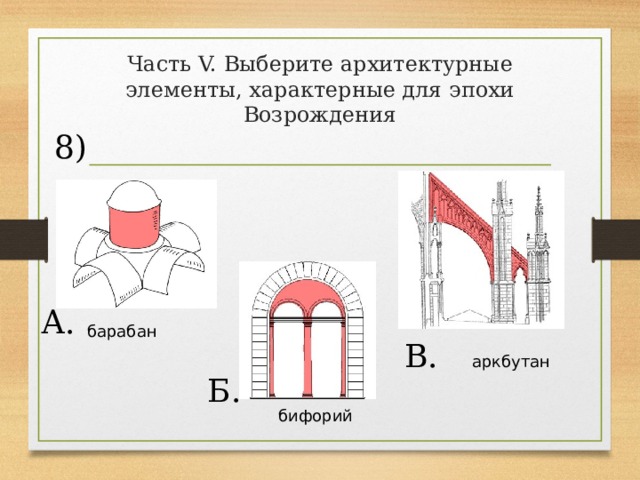 Часть V. Выберите архитектурные элементы, характерные для эпохи Возрождения

8)

А. барабан

Б. бифорий

В. аркбутан